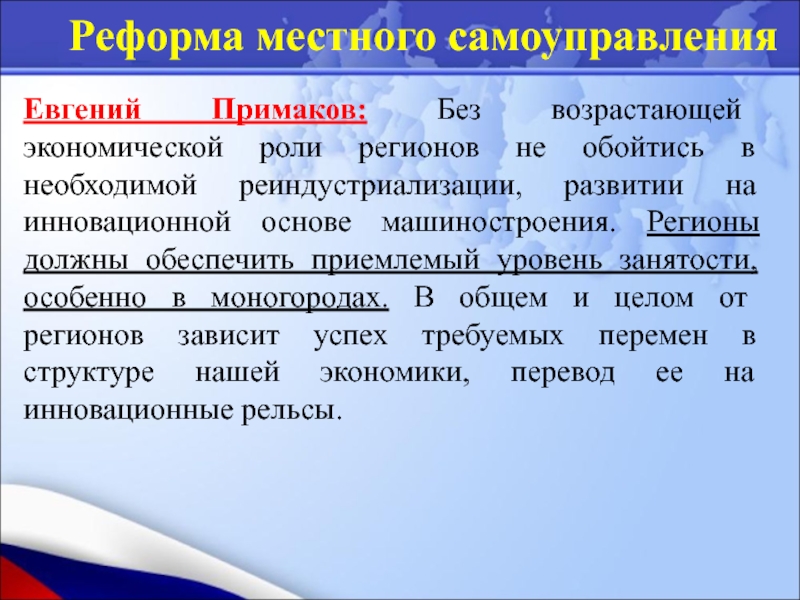 Реформа местного самоуправления

Евгений Примаков: Без возрастающей экономической роли регионов не обойтись в необходимой реиндустриализации, развитии на инновационной основе машиностроения. Регионы должны обеспечить приемлемый уровень занятости, особенно в моногородах. В общем и целом от регионов зависит успех требуемых перемен в структуре нашей экономики, перевод ее на инновационные рельсы.